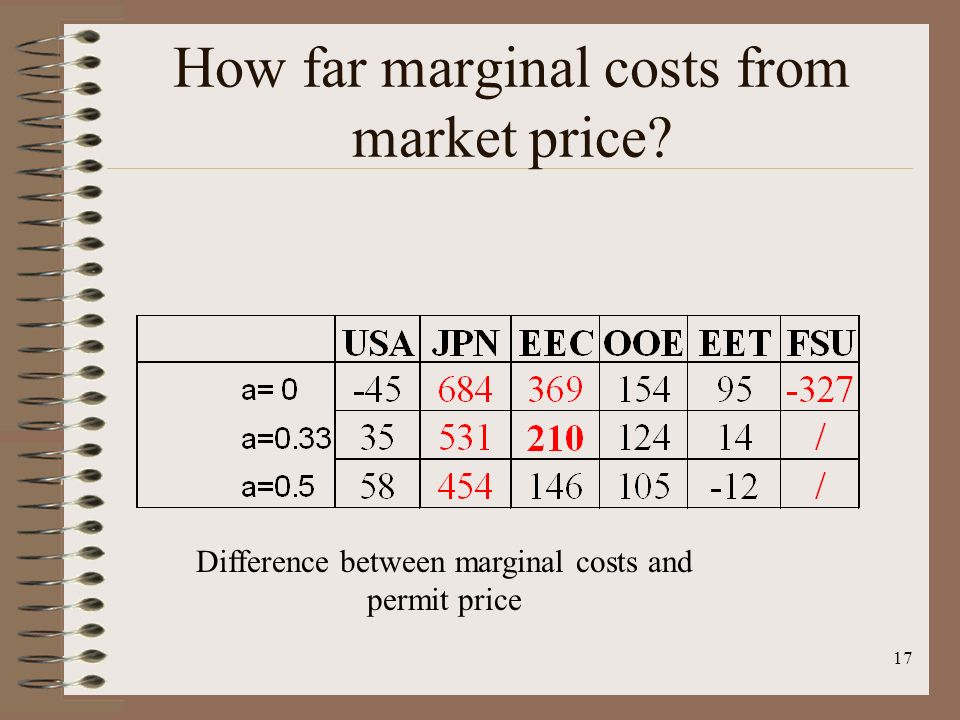 How far marginal costs from market price?

| | USA | JPN | EEC | OOE | EET | FSU |
|---|---|---|---|---|---|---|
| a= 0 | -45 | 684 | 369 | 154 | 95 | -327 |
| a=0.33 | 35 | 531 | 210 | 124 | 14 | / |
| a=0.5 | 58 | 454 | 146 | 105 | -12 | / |

Difference between marginal costs and permit price

17